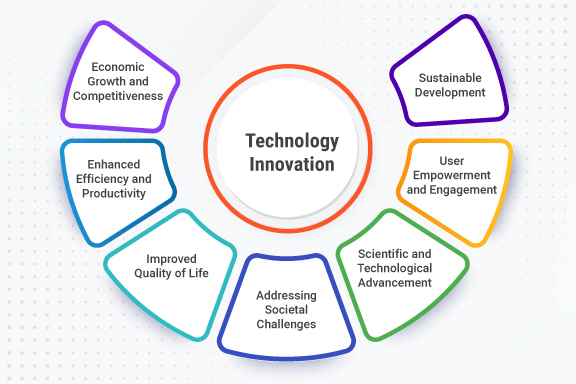 Technology Innovation

Economic Growth and Competitiveness

Enhanced Efficiency and Productivity

Improved Quality of Life

Addressing Societal Challenges

Scientific and Technological Advancement

User Empowerment and Engagement

Sustainable Development